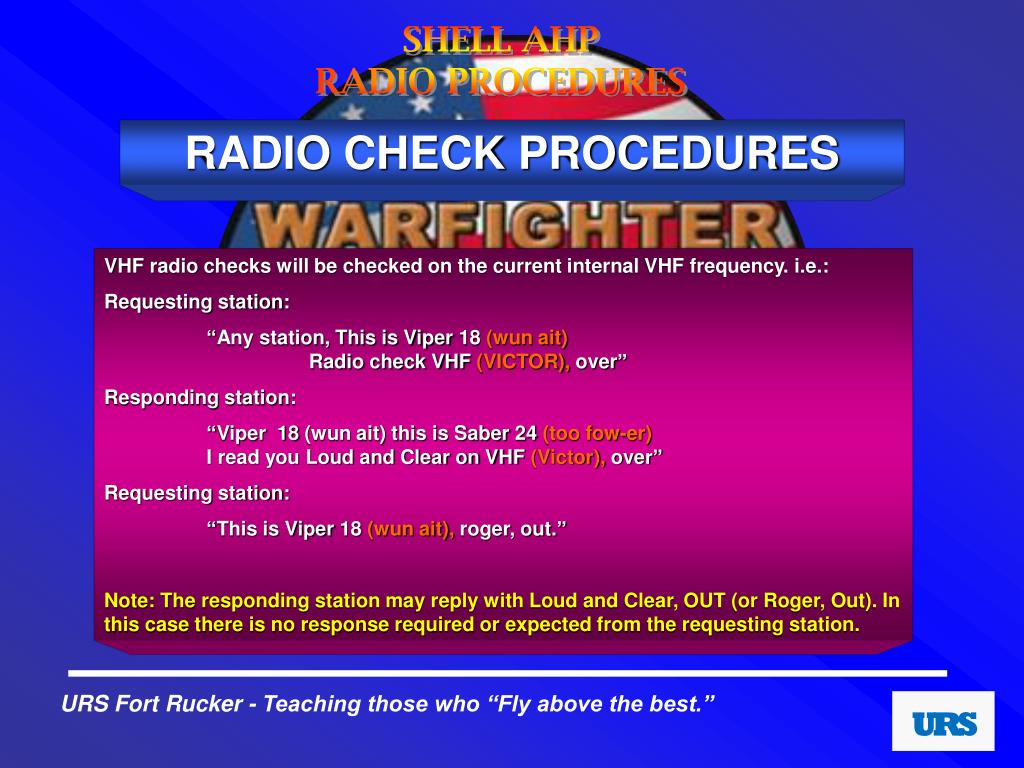 SHELL AHP
RADIO PROCEDURES

RADIO CHECK PROCEDURES

WARFIGHTER

VHF radio checks will be checked on the current internal VHF frequency. i.e.:

Requesting station:

“Any station, This is Viper 18 (wun ait)
Radio check VHF (VICTOR), over”

Responding station:

“Viper 18 (wun ait) this is Saber 24 (too fow-er)
I read you Loud and Clear on VHF (Victor), over”

Requesting station:

“This is Viper 18 (wun ait), roger, out.”

Note: The responding station may reply with Loud and Clear, OUT (or Roger, Out). In this case there is no response required or expected from the requesting station.

URS Fort Rucker - Teaching those who “Fly above the best.”

URS